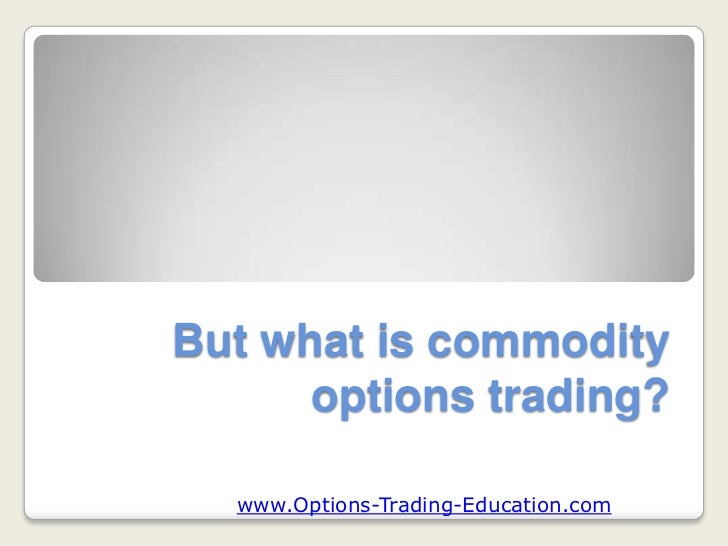 But what is commodity options trading?

www.Options-Trading-Education.com